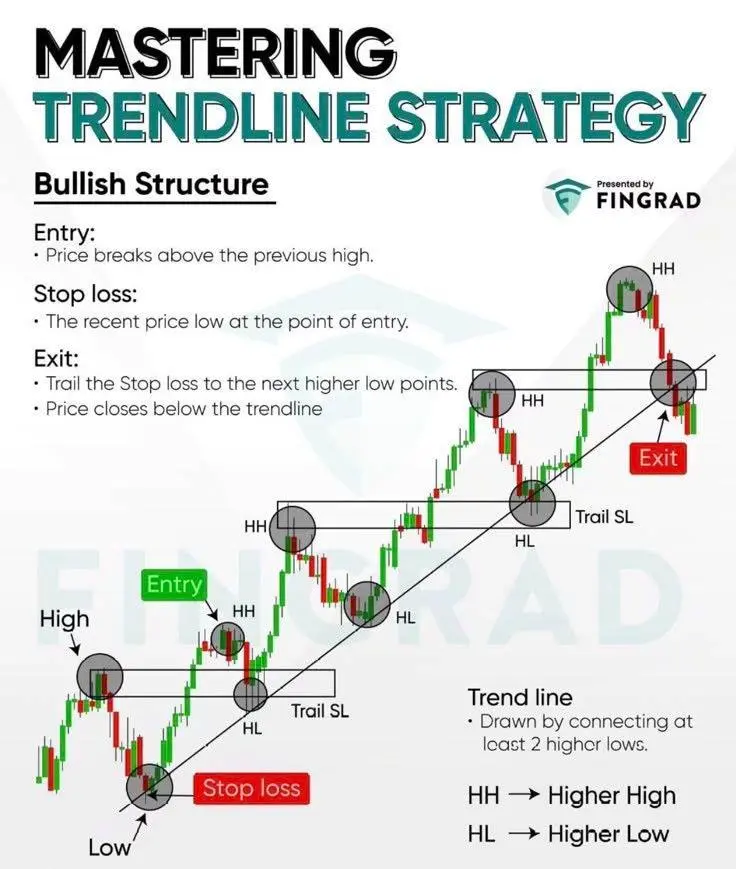 MASTERING
TRENDLINE STRATEGY

Bullish Structure

Presented by
FINGRAD

Entry:
• Price breaks above the previous high.

Stop loss:
• The recent price low at the point of entry.

Exit:
• Trail the Stop loss to the next higher low points.
• Price closes below the trendline

HH

HH

Exit

Trail SL

HL

HH

Entry

HH

HL

High

Trail SL

HL

Stop loss

Low

FINGRAD

Trend line
• Drawn by connecting at least 2 higher lows.

HH → Higher High

HL → Higher Low